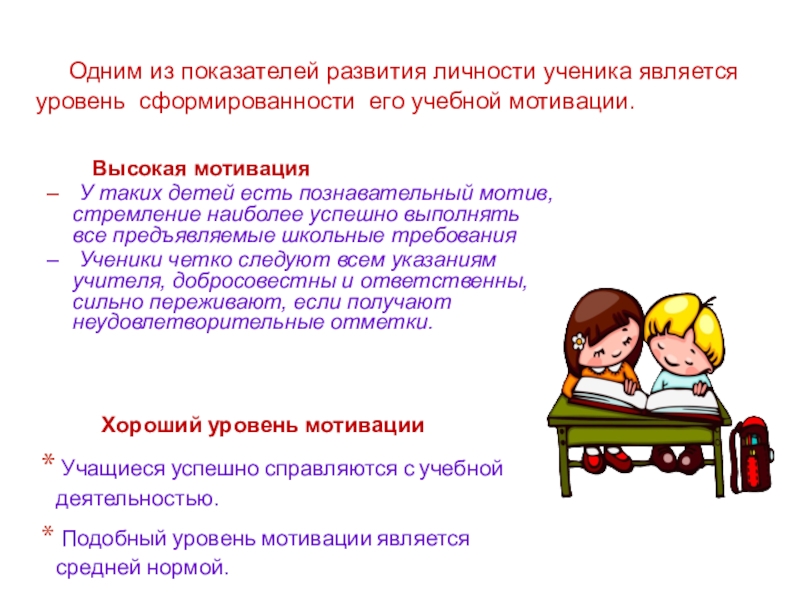 Одним из показателей развития личности ученика является уровень сформированности его учебной мотивации.

Высокая мотивация

– У таких детей есть познавательный мотив, стремление наиболее успешно выполнять все предъявляемые школьные требования

– Ученики четко следуют всем указаниям учителя, добросовестны и ответственны, сильно переживают, если получают неудовлетворительные отметки.

Хороший уровень мотивации

* Учащиеся успешно справляются с учебной деятельностью.

* Подобный уровень мотивации является средней нормой.